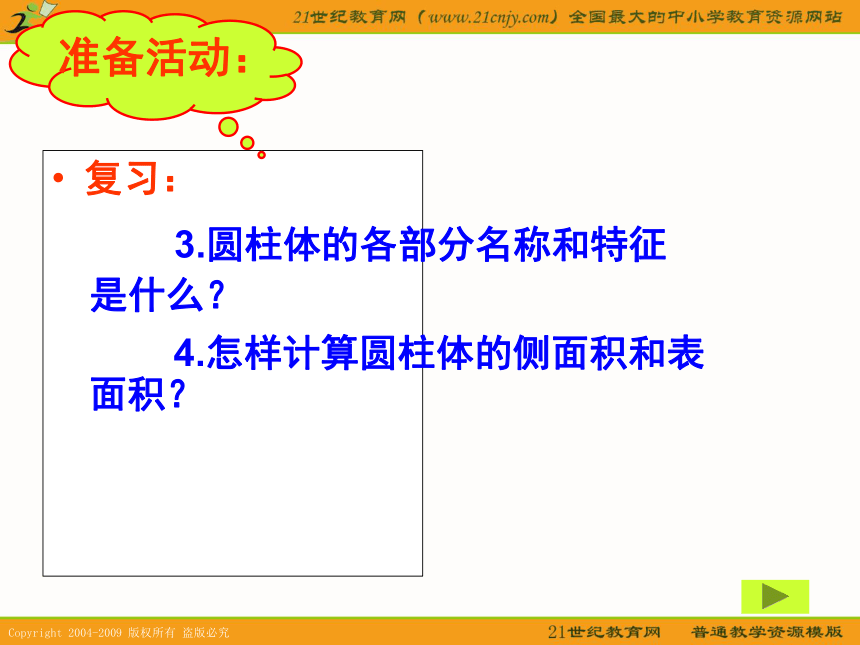 21世纪教育网（www.21cnjy.com）全国最大的中小学教育资源网站

准备活动：

• 复习：

3.圆柱体的各部分名称和特征是什么？

4.怎样计算圆柱体的侧面积和表面积？

Copyright 2004-2009 版权所有 盗版必究

21世纪教育网 普通教学资源模版